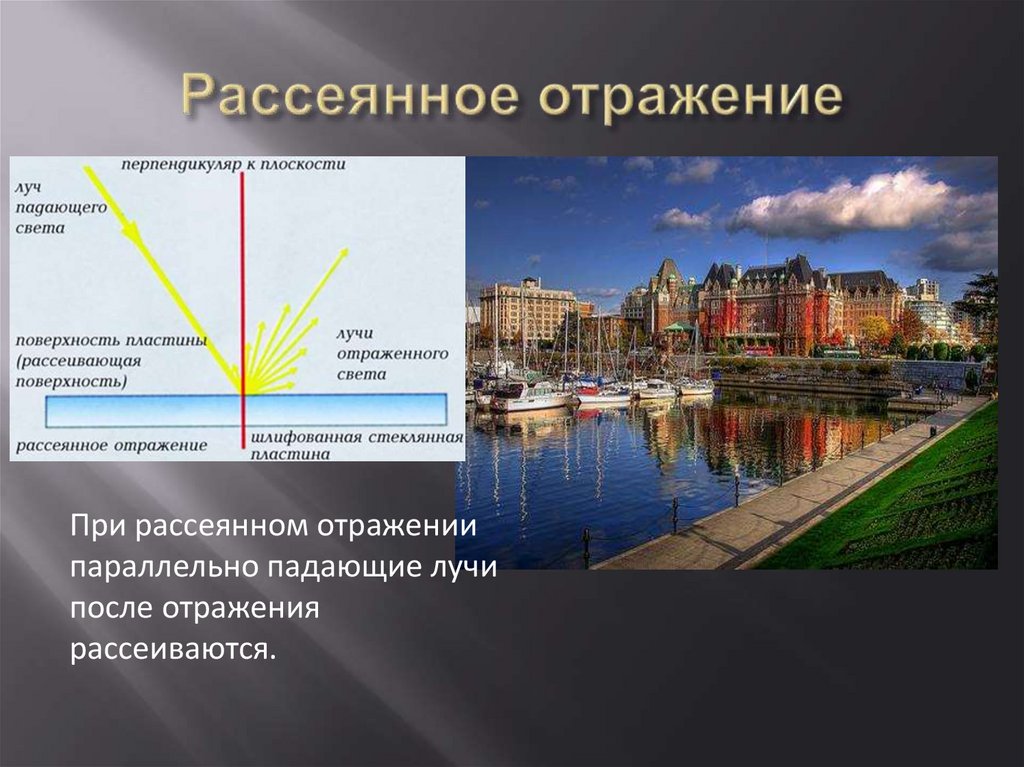 Рассеянное отражение

перпендикуляр к плоскости

луч падающего света

поверхность пластины (рассеивающая поверхность)

лучи отраженного света

рассеянное отражение

шлифованная стеклянная пластина

При рассеянном отражении параллельно падающие лучи после отражения рассеиваются.